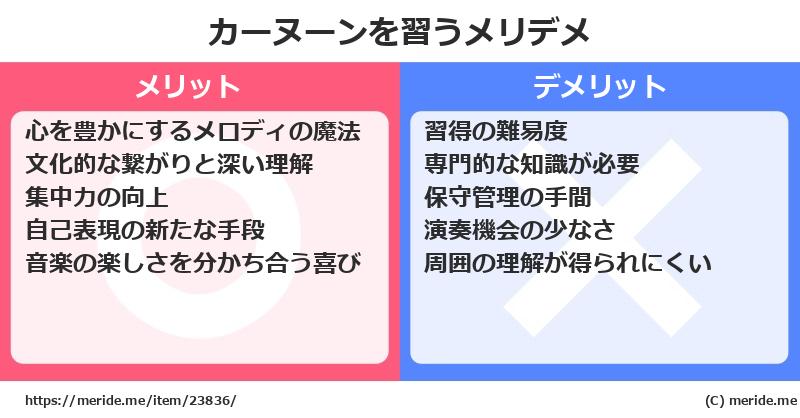 カーヌーンを習うメリデメ

メリット

心を豊かにするメロディの魔法
文化的な繋がりと深い理解
集中力の向上
自己表現の新たな手段
音楽の楽しさを分かち合う喜び

デメリット

習得の難易度
専門的な知識が必要
保守管理の手間
演奏機会の少なさ
周囲の理解が得られにくい

https://meride.me/item/23836/

(C) meride.me